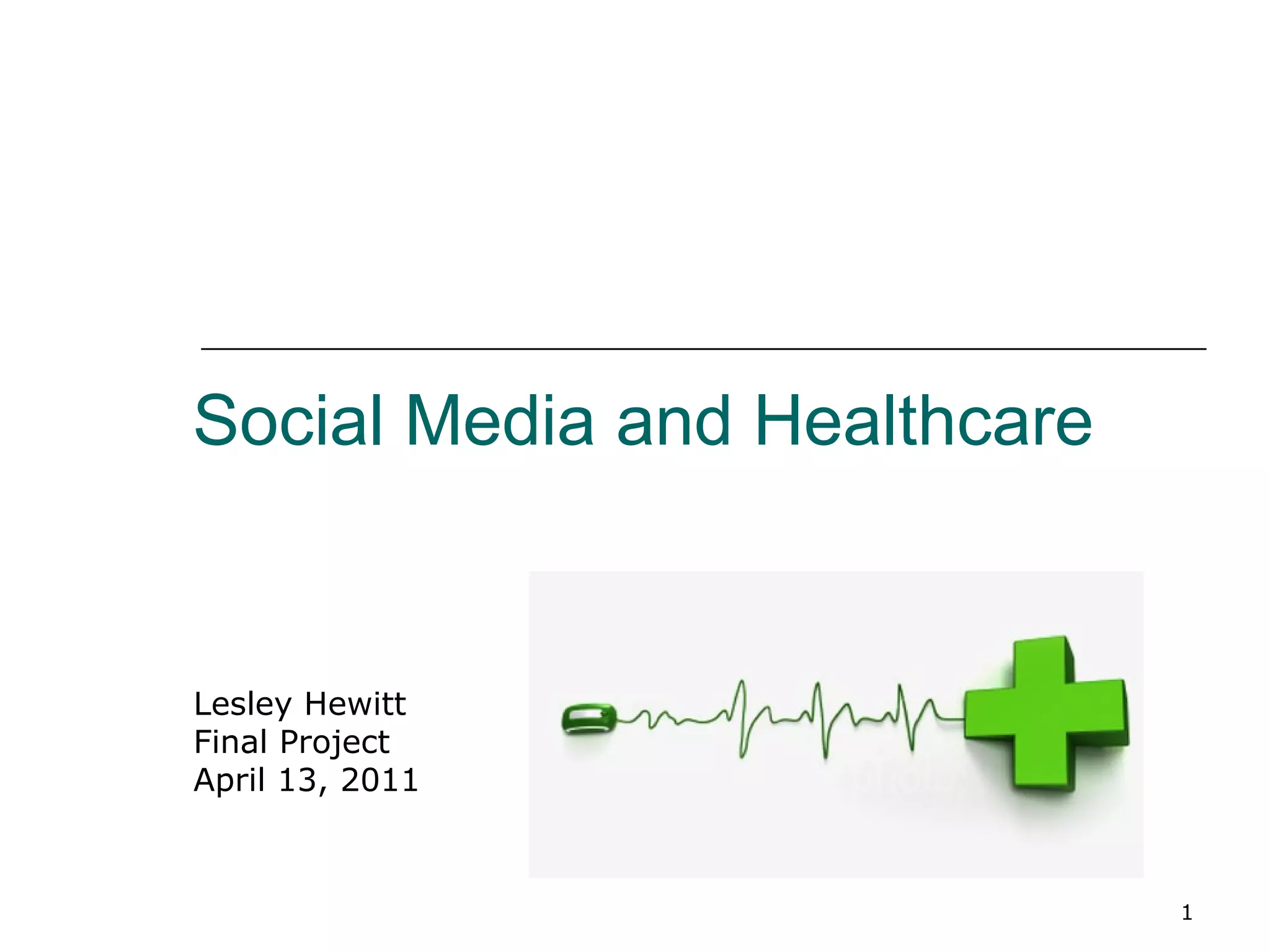 Social Media and Healthcare

Lesley Hewitt
Final Project
April 13, 2011

1